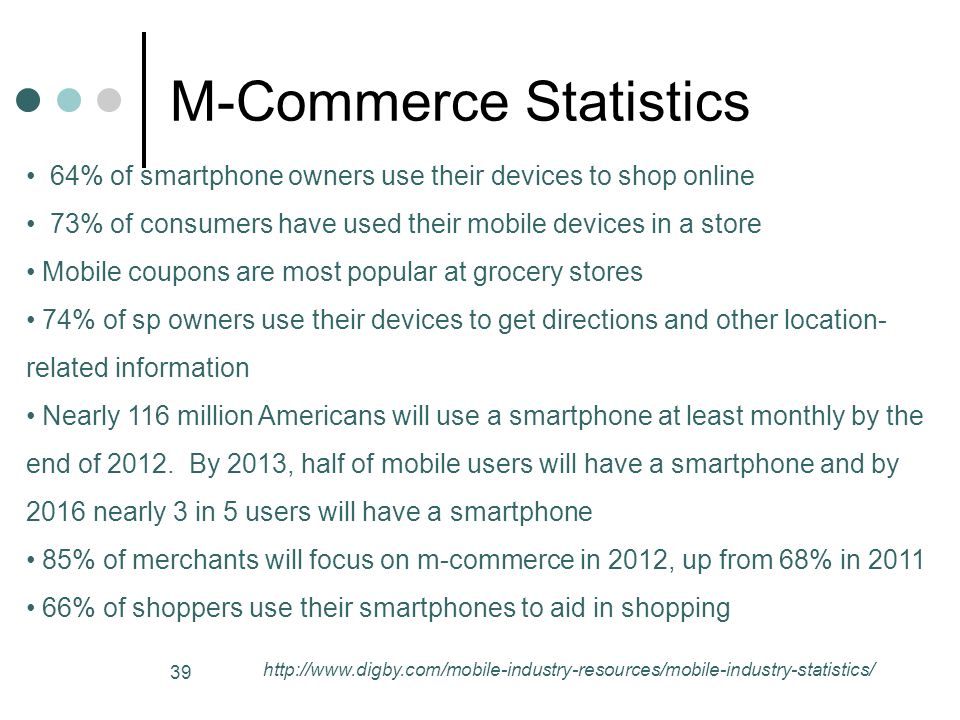 M-Commerce Statistics

• 64% of smartphone owners use their devices to shop online

• 73% of consumers have used their mobile devices in a store

• Mobile coupons are most popular at grocery stores

• 74% of sp owners use their devices to get directions and other location-related information

• Nearly 116 million Americans will use a smartphone at least monthly by the end of 2012. By 2013, half of mobile users will have a smartphone and by 2016 nearly 3 in 5 users will have a smartphone

• 85% of merchants will focus on m-commerce in 2012, up from 68% in 2011

• 66% of shoppers use their smartphones to aid in shopping

39

http://www.digby.com/mobile-industry-resources/mobile-industry-statistics/